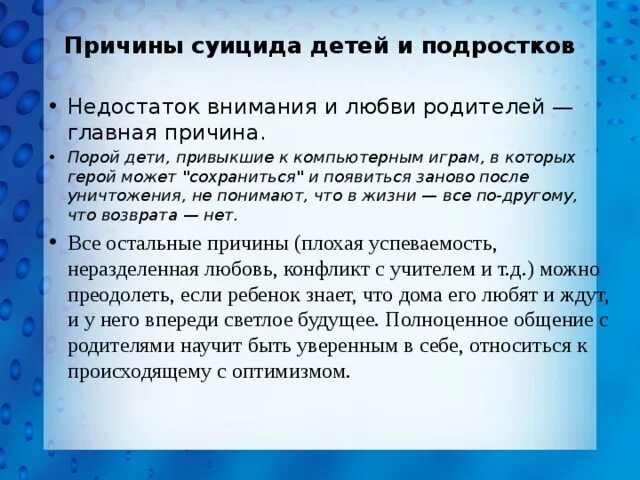 Причины суицида детей и подростков

• Недостаток внимания и любви родителей — главная причина.

• Порой дети, привыкшие к компьютерным играм, в которых герой может "сохраниться" и появиться заново после уничтожения, не понимают, что в жизни — все по-другому, что возврата — нет.

• Все остальные причины (плохая успеваемость, неразделенная любовь, конфликт с учителем и т.д.) можно преодолеть, если ребенок знает, что дома его любят и ждут, и у него впереди светлое будущее. Полноценное общение с родителями научит быть уверенным в себе, относиться к происходящему с оптимизмом.